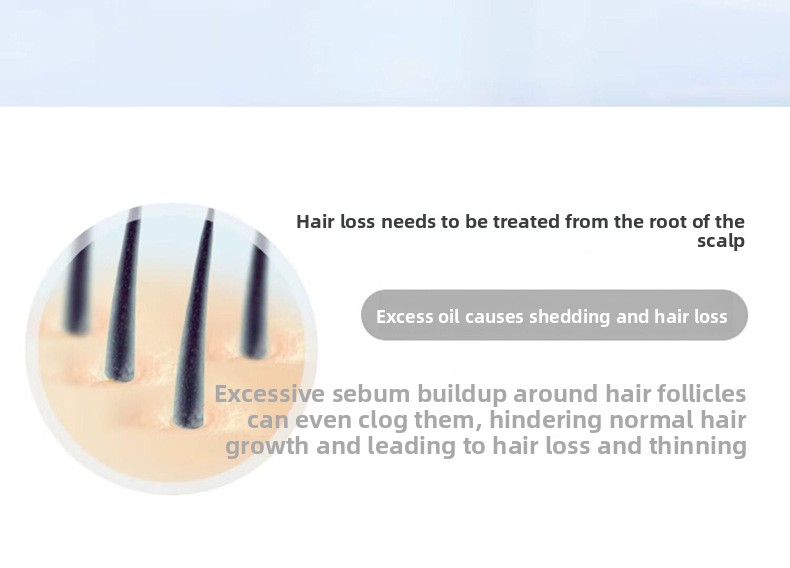 Hair loss needs to be treated from the root of the scalp

Excess oil causes shedding and hair loss

Excessive sebum buildup around hair follicles can even clog them, hindering normal hair growth and leading to hair loss and thinning